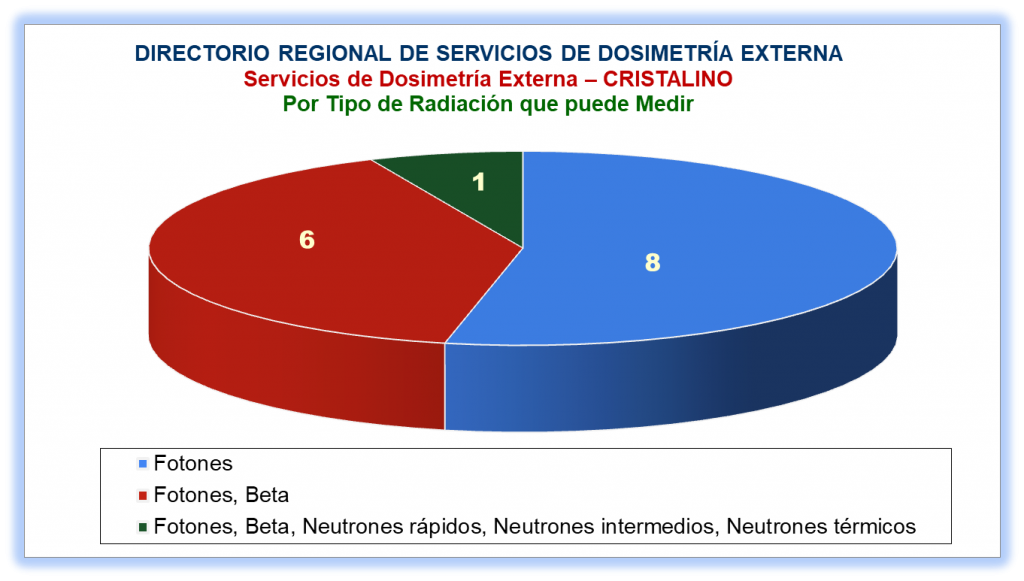 DIRECTORIO REGIONAL DE SERVICIOS DE DOSIMETRÍA EXTERNA
Servicios de Dosimetría Externa – CRISTALINO
Por Tipo de Radiación que puede Medir

1
6
8

Fotones
Fotones, Beta
Fotones, Beta, Neutrones rápidos, Neutrones intermedios, Neutrones térmicos